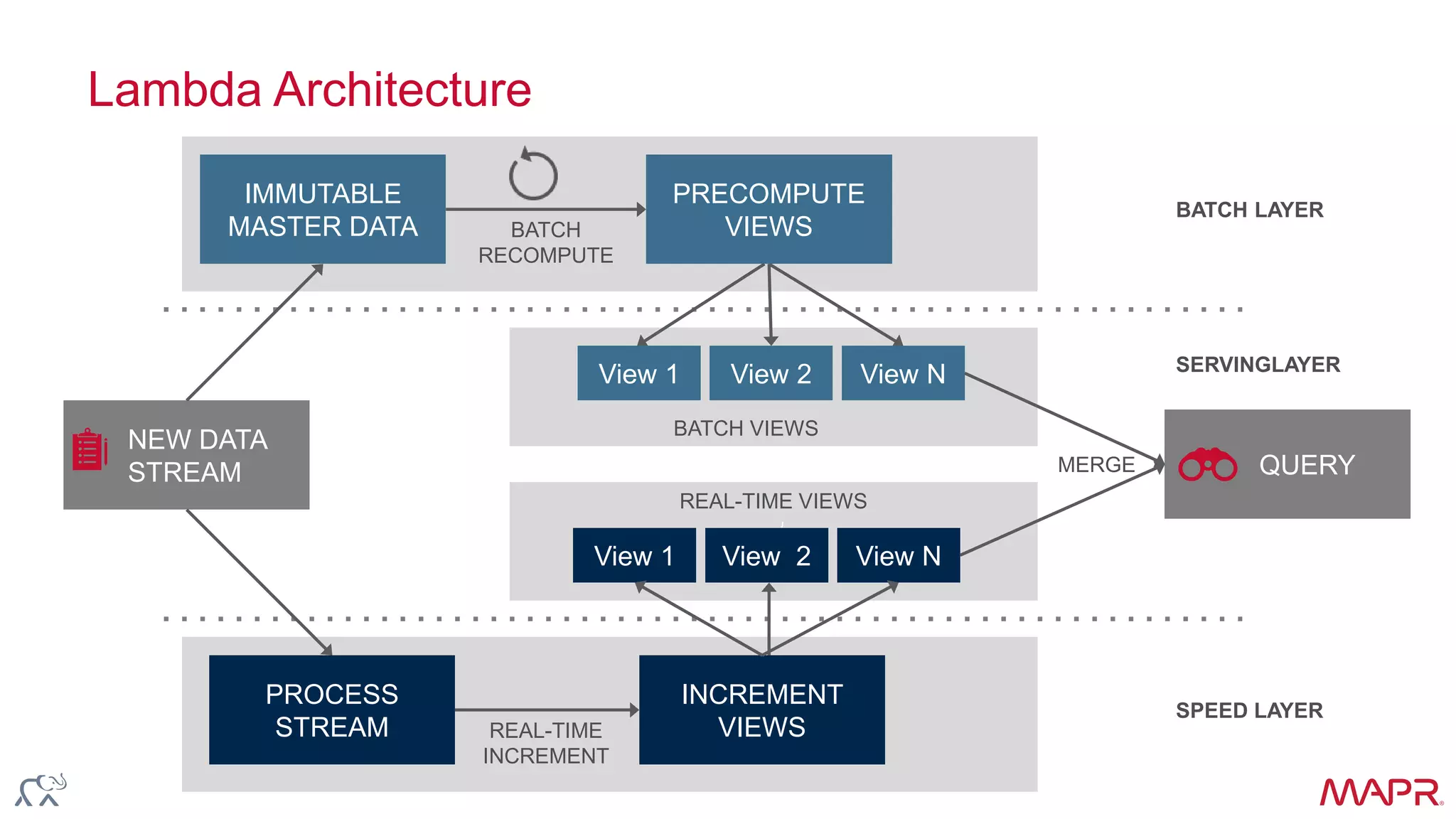 Lambda Architecture

IMMUTABLE MASTER DATA

BATCH RECOMPUTE

PRECOMPUTE VIEWS

BATCH LAYER

View 1

View 2

View N

BATCH VIEWS

SERVINGLAYER

NEW DATA STREAM

MERGE

QUERY

REAL-TIME VIEWS

View 1

View 2

View N

PROCESS STREAM

REAL-TIME INCREMENT

INCREMENT VIEWS

SPEED LAYER

MAPR